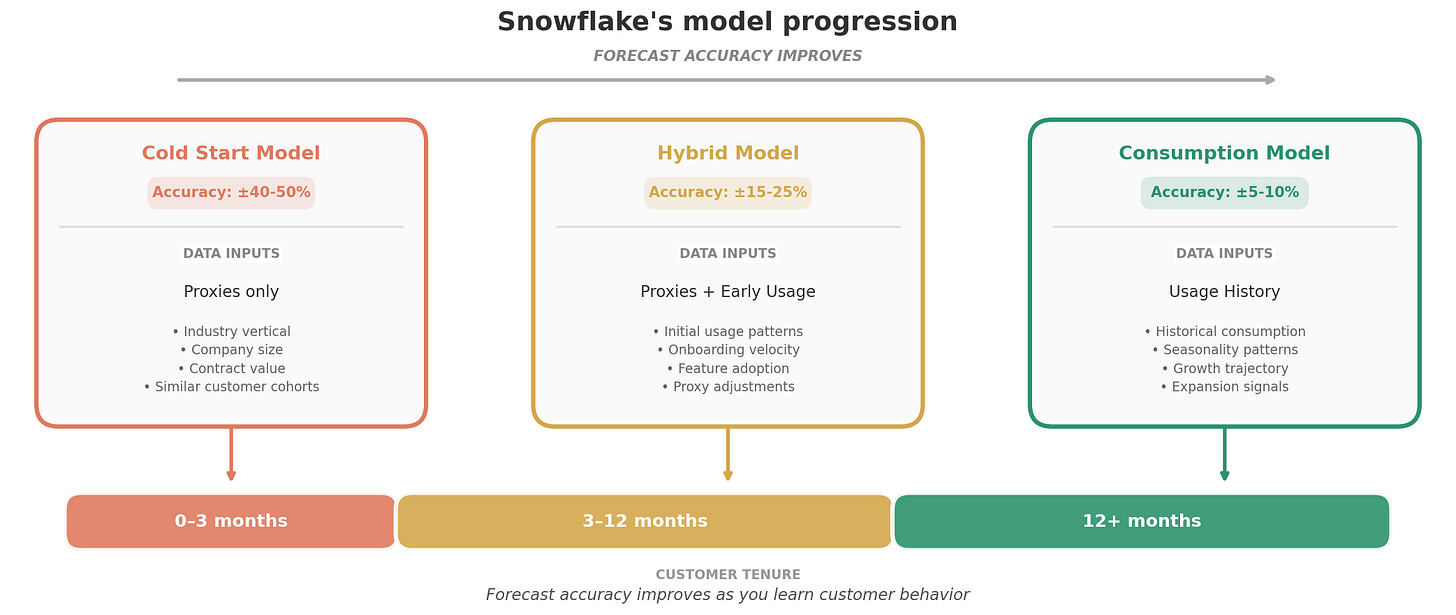 Snowflake's model progression

FORECAST ACCURACY IMPROVES

Cold Start Model

Accuracy: ±40-50%

DATA INPUTS

Proxies only

• Industry vertical
• Company size
• Contract value
• Similar customer cohorts

Hybrid Model

Accuracy: ±15-25%

DATA INPUTS

Proxies + Early Usage

• Initial usage patterns
• Onboarding velocity
• Feature adoption
• Proxy adjustments

Consumption Model

Accuracy: ±5-10%

DATA INPUTS

Usage History

• Historical consumption
• Seasonality patterns
• Growth trajectory
• Expansion signals

0–3 months

3–12 months

12+ months

CUSTOMER TENURE

Forecast accuracy improves as you learn customer behavior